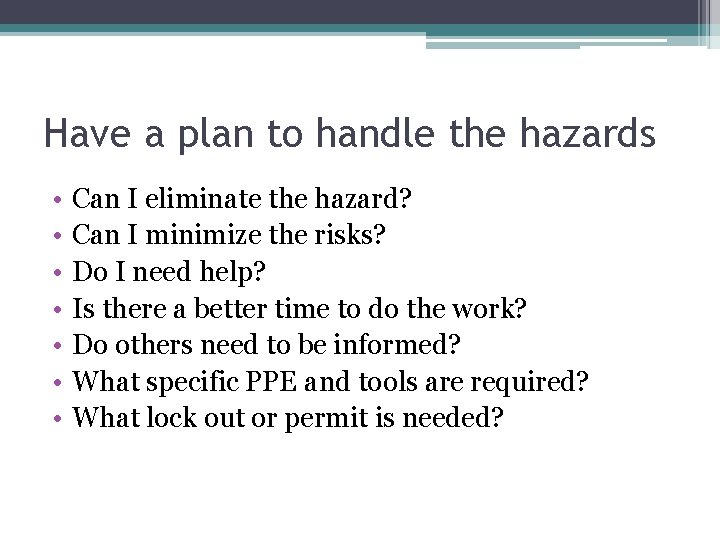 Have a plan to handle the hazards

• Can I eliminate the hazard?
• Can I minimize the risks?
• Do I need help?
• Is there a better time to do the work?
• Do others need to be informed?
• What specific PPE and tools are required?
• What lock out or permit is needed?